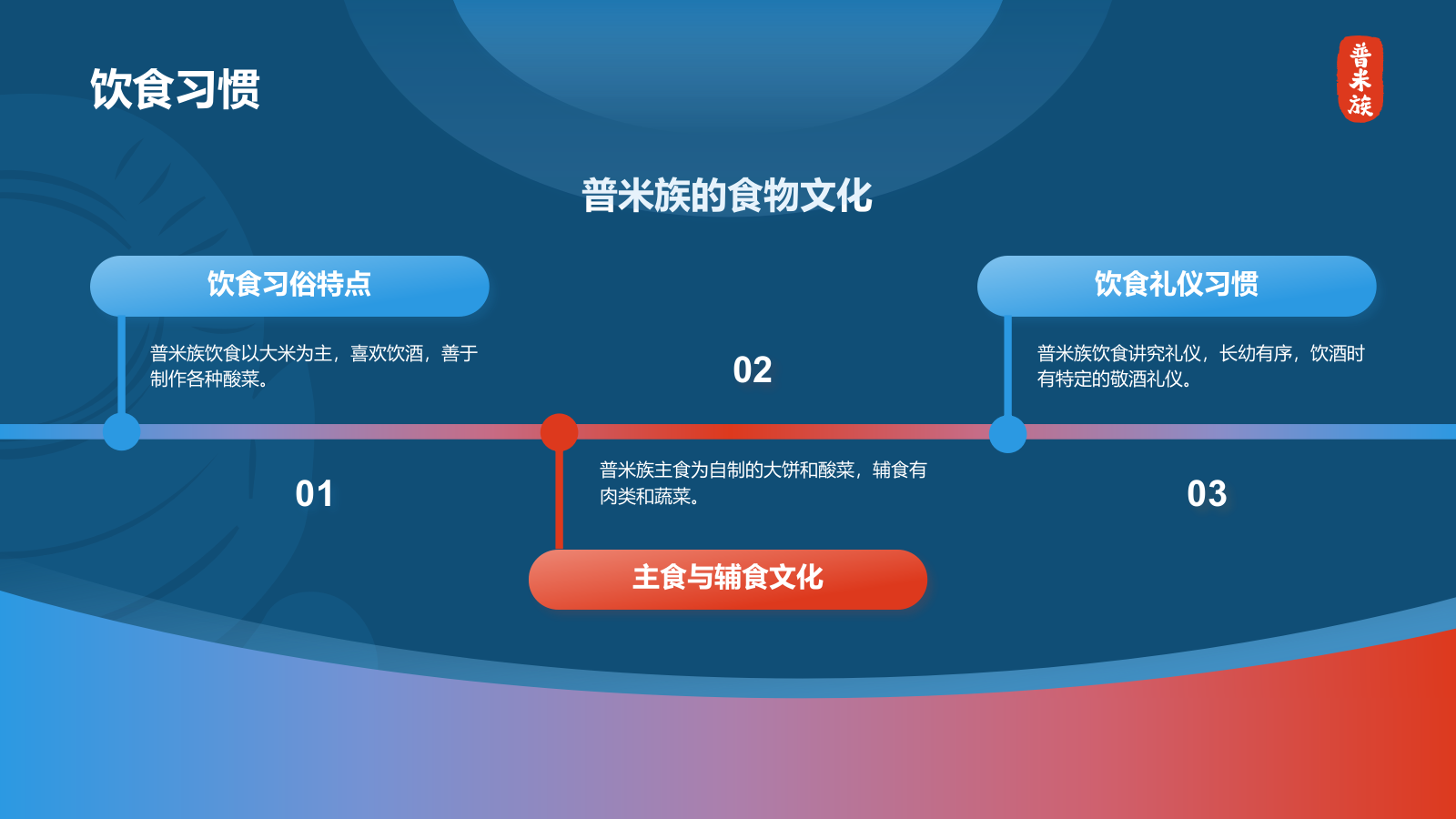 饮食习惯

普米族

普米族的食物文化

饮食习俗特点

普米族饮食以大米为主，喜欢饮酒，善于制作各种酸菜。

01

02

普米族主食为自制的大饼和酸菜，辅食有肉类和蔬菜。

主食与辅食文化

饮食礼仪习惯

普米族饮食讲究礼仪，长幼有序，饮酒时有特定的敬酒礼仪。

03